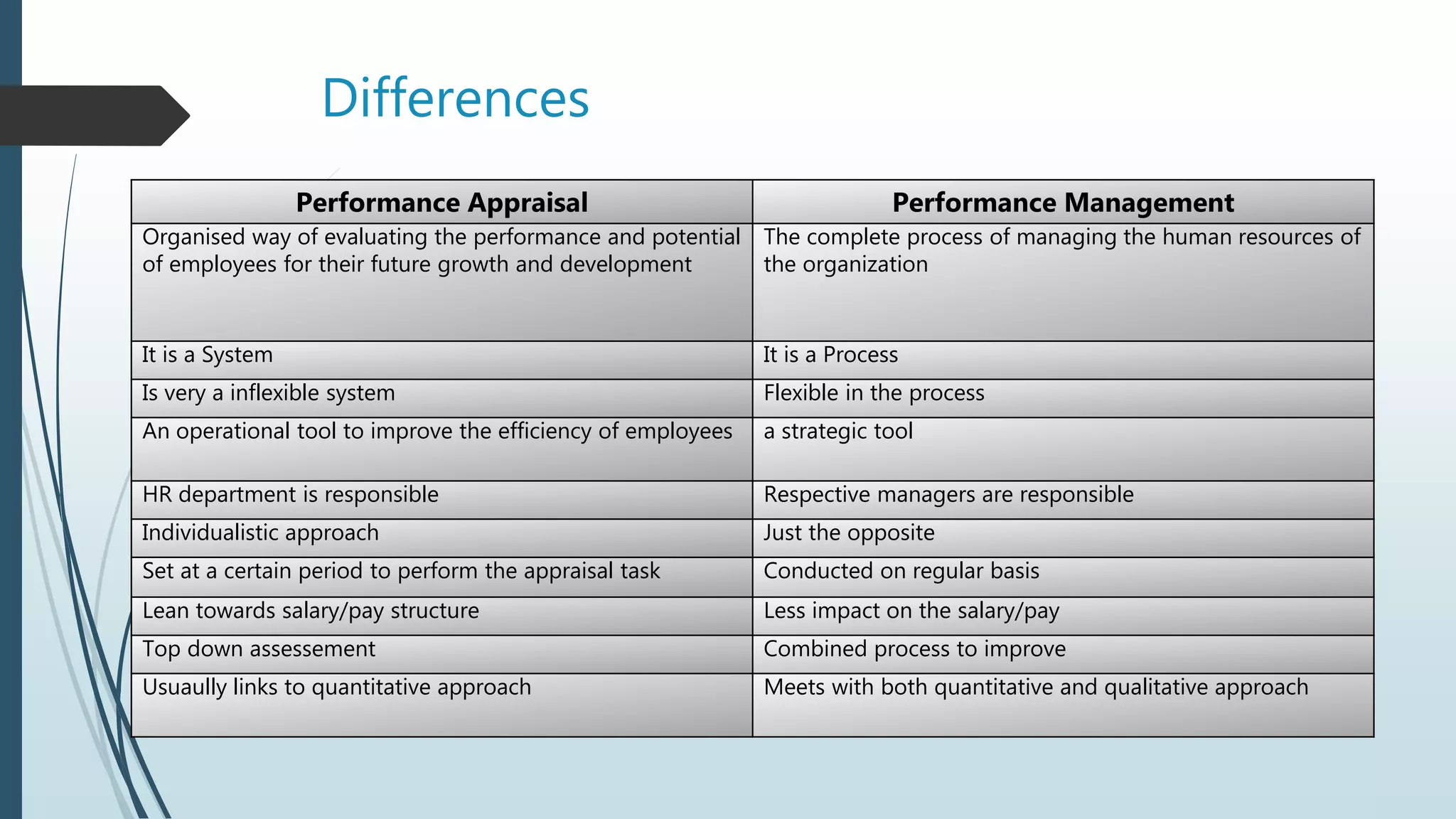 Differences

| Performance Appraisal | Performance Management |
|---|---|
| Organised way of evaluating the performance and potential of employees for their future growth and development | The complete process of managing the human resources of the organization |
| It is a System | It is a Process |
| Is very a inflexible system | Flexible in the process |
| An operational tool to improve the efficiency of employees | a strategic tool |
| HR department is responsible | Respective managers are responsible |
| Individualistic approach | Just the opposite |
| Set at a certain period to perform the appraisal task | Conducted on regular basis |
| Lean towards salary/pay structure | Less impact on the salary/pay |
| Top down assessement | Combined process to improve |
| Usuaully links to quantitative approach | Meets with both quantitative and qualitative approach |